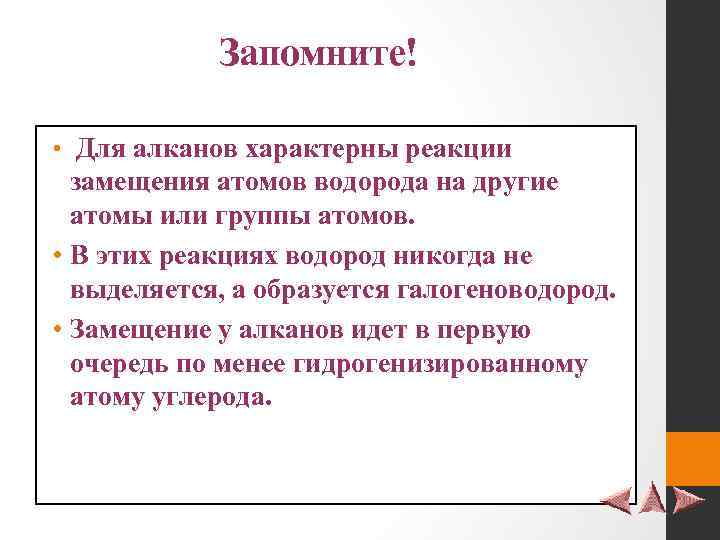 Запомните!

• Для алканов характерны реакции замещения атомов водорода на другие атомы или группы атомов.

• В этих реакциях водород никогда не выделяется, а образуется галогеноводород.

• Замещение у алканов идет в первую очередь по менее гидрогенизированному атому углерода.